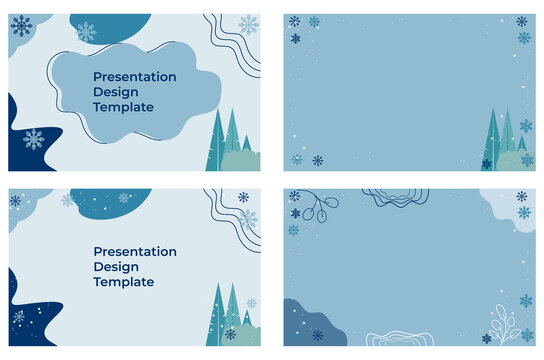 Presentation
Design
Template

Presentation
Design
Template